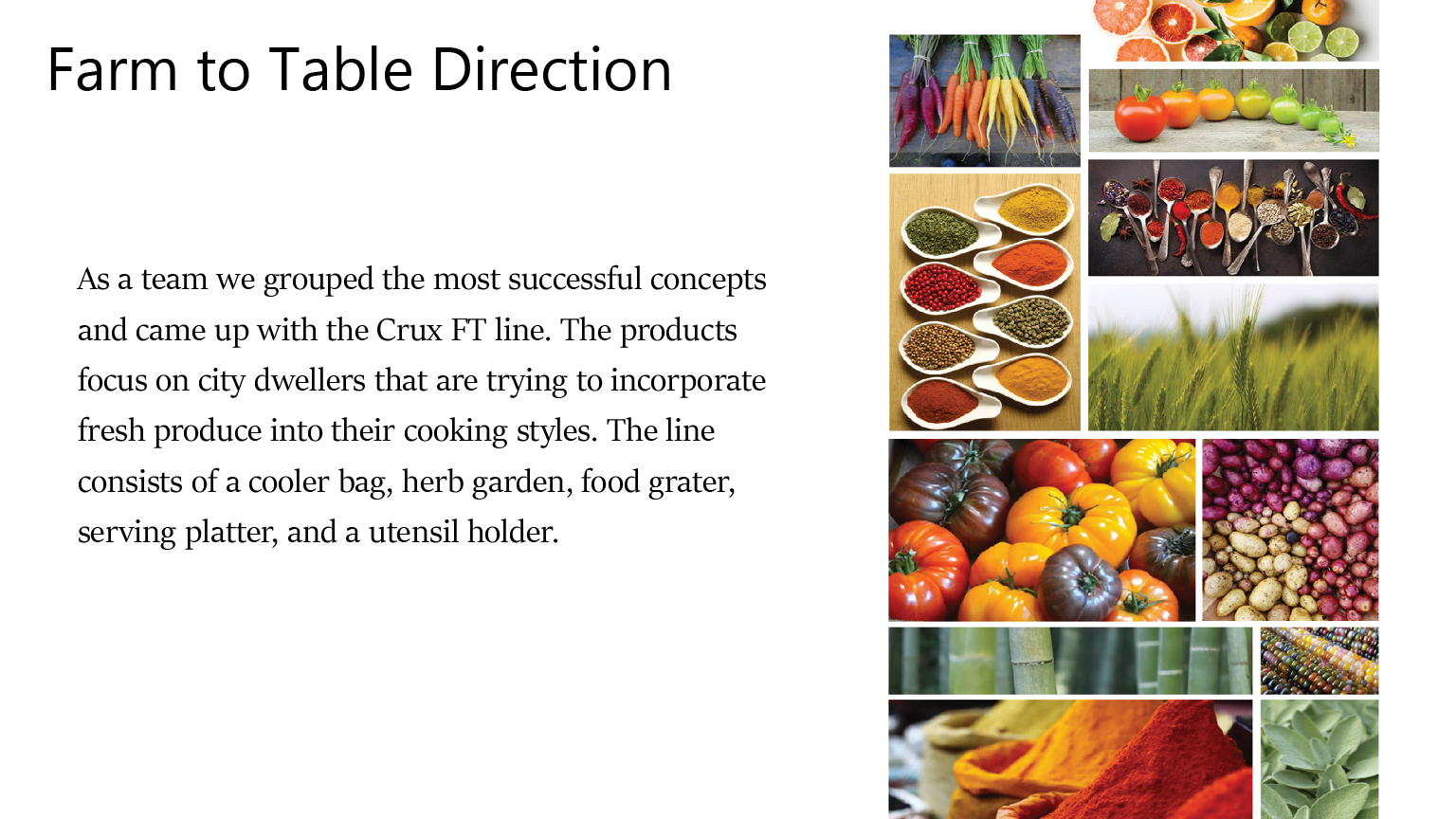 Farm to Table Direction

As a team we grouped the most successful concepts and came up with the Crux FT line. The products focus on city dwellers that are trying to incorporate fresh produce into their cooking styles. The line consists of a cooler bag, herb garden, food grater, serving platter, and a utensil holder.